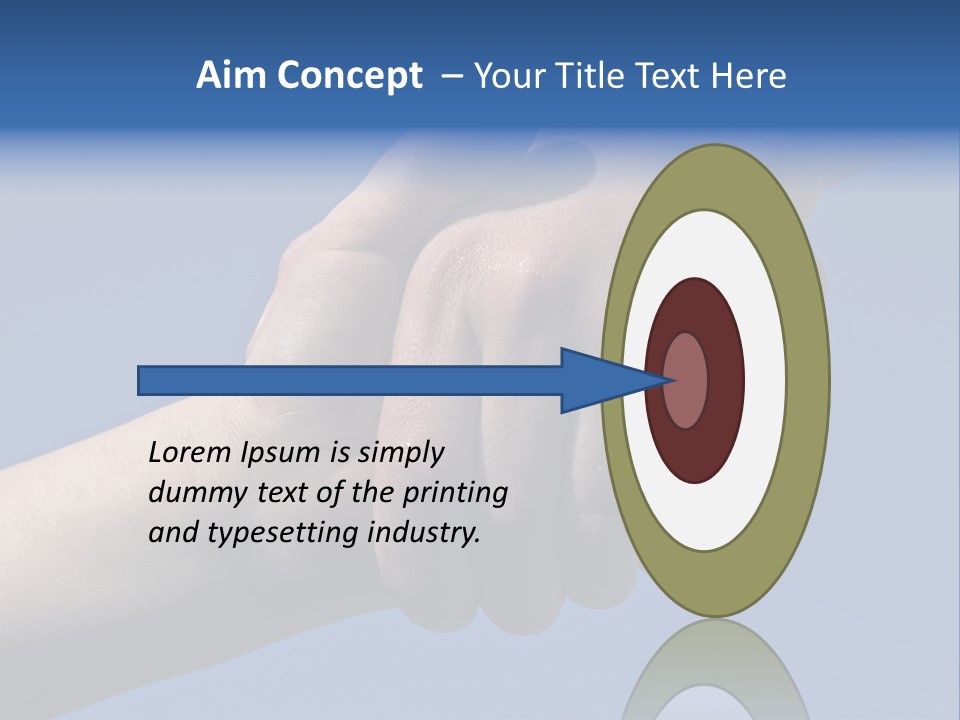 Aim Concept – Your Title Text Here

Lorem Ipsum is simply dummy text of the printing and typesetting industry.